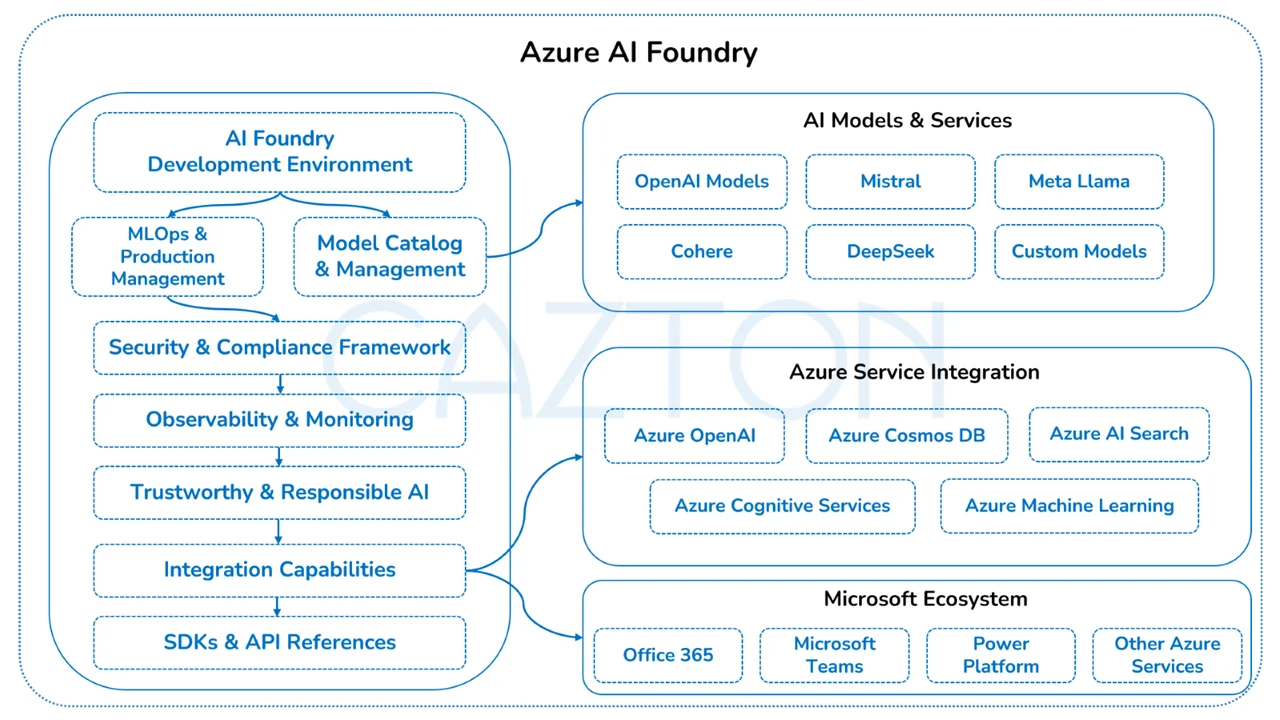 Azure AI Foundry

AI Foundry Development Environment

MLOps & Production Management

Model Catalog & Management

Security & Compliance Framework

Observability & Monitoring

Trustworthy & Responsible AI

Integration Capabilities

SDKs & API References

AI Models & Services

OpenAI Models

Mistral

Meta Llama

Cohere

DeepSeek

Custom Models

CAZTON

Azure Service Integration

Azure OpenAI

Azure Cosmos DB

Azure AI Search

Azure Cognitive Services

Azure Machine Learning

Microsoft Ecosystem

Office 365

Microsoft Teams

Power Platform

Other Azure Services